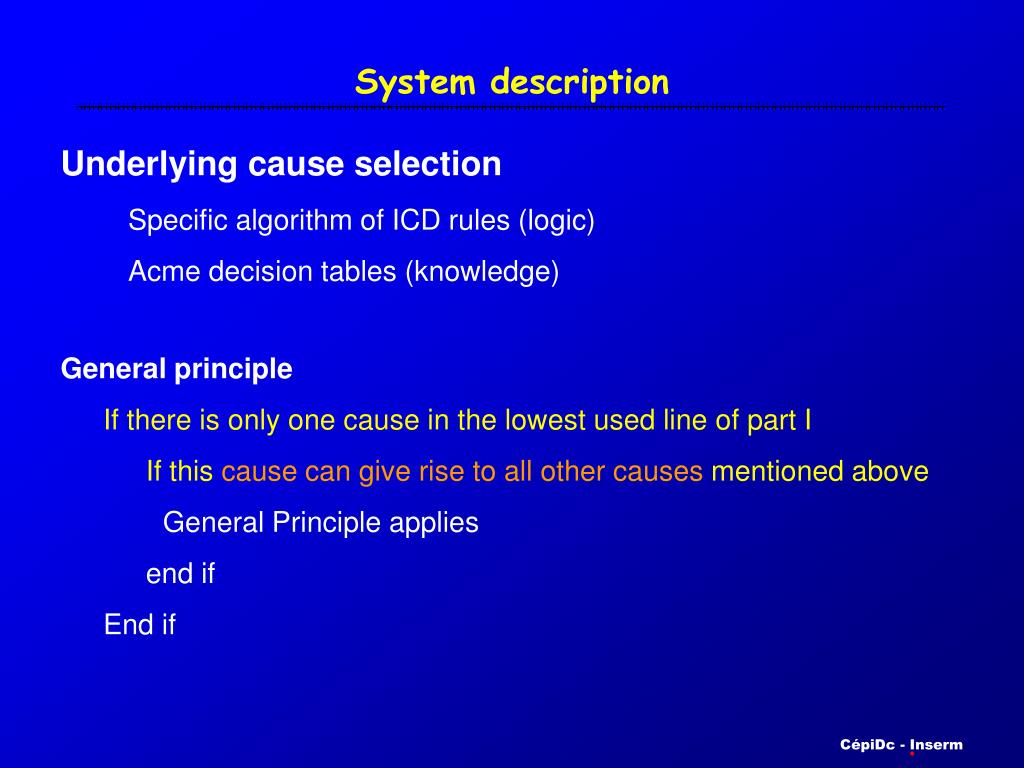 System description

Underlying cause selection

Specific algorithm of ICD rules (logic)

Acme decision tables (knowledge)

General principle

If there is only one cause in the lowest used line of part I

If this cause can give rise to all other causes mentioned above

General Principle applies

end if

End if

CépiDc - Inserm